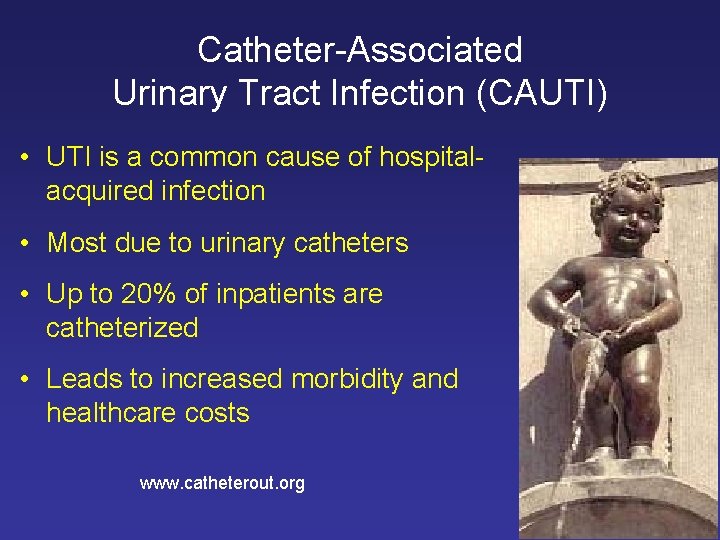 Catheter-Associated Urinary Tract Infection (CAUTI)

• UTI is a common cause of hospital-acquired infection

• Most due to urinary catheters

• Up to 20% of inpatients are catheterized

• Leads to increased morbidity and healthcare costs

www.catheterout.org